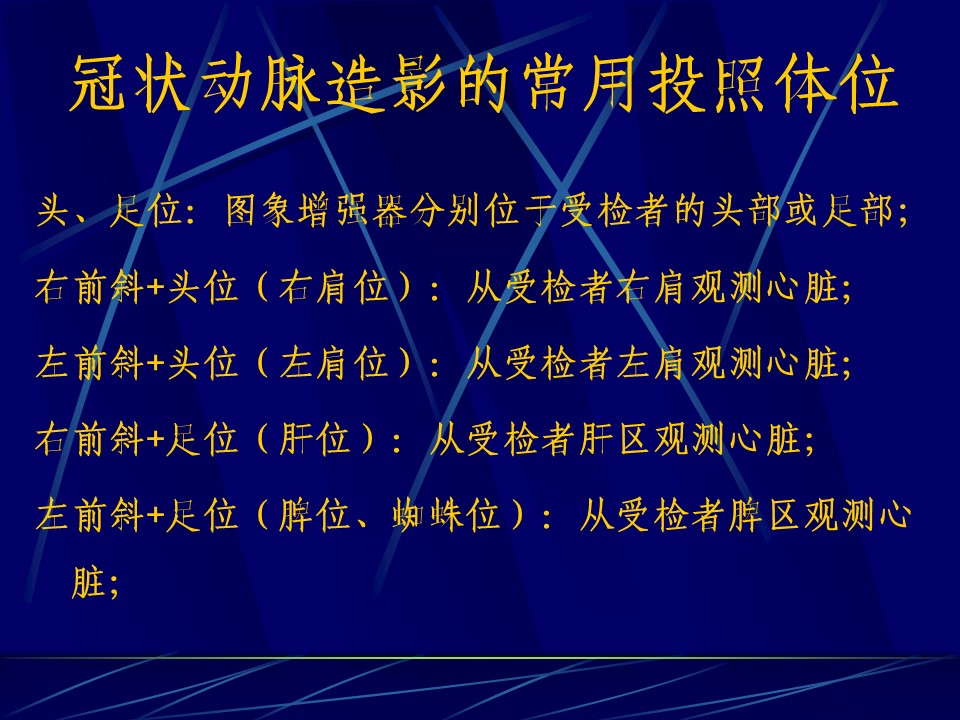 冠状动脉造影的常用投照体位

头、足位：图象增强器分别位于受检者的头部或足部；

右前斜+头位（右肩位）：从受检者右肩观测心脏；

左前斜+头位（左肩位）：从受检者左肩观测心脏；

右前斜+足位（肝位）：从受检者肝区观测心脏；

左前斜+足位（脾位、蜘蛛位）：从受检者脾区观测心脏；